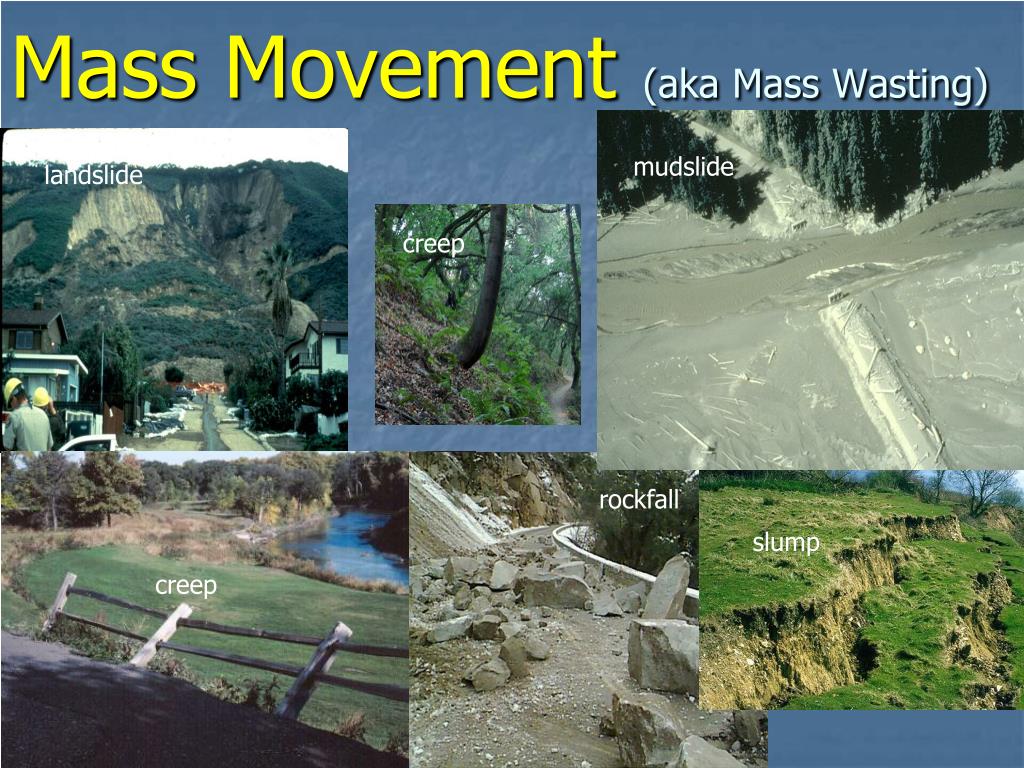 Mass Movement (aka Mass Wasting)

landslide

creep

mudslide

creep

rockfall

slump